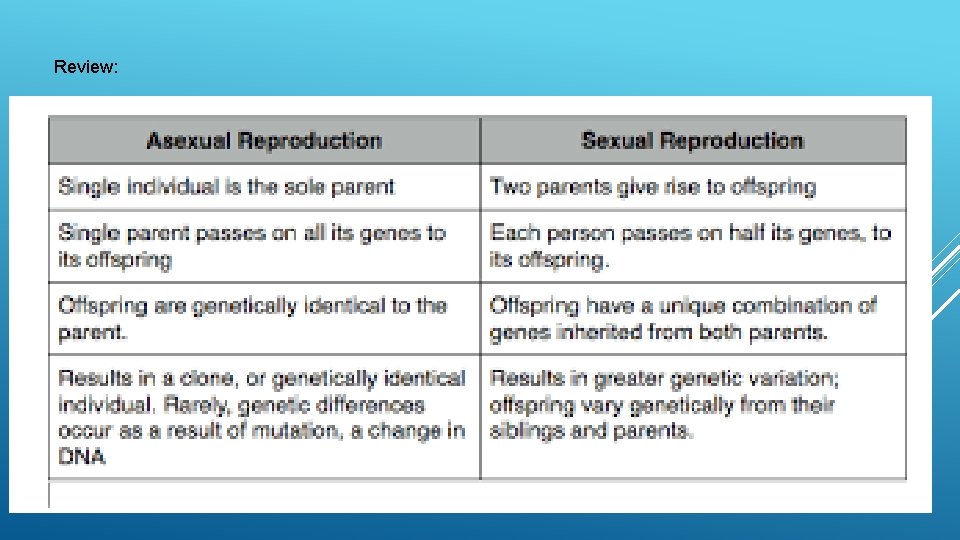 Review:

| Asexual Reproduction | Sexual Reproduction |
|---|---|
| Single individual is the sole parent | Two parents give rise to offspring |
| Single parent passes on all its genes to its offspring | Each person passes on half its genes, to its offspring. |
| Offspring are genetically identical to the parent. | Offspring have a unique combination of genes inherited from both parents. |
| Results in a clone, or genetically identical individual. Rarely, genetic differences occur as a result of mutation, a change in DNA | Results in greater genetic variation; offspring vary genetically from their siblings and parents. |